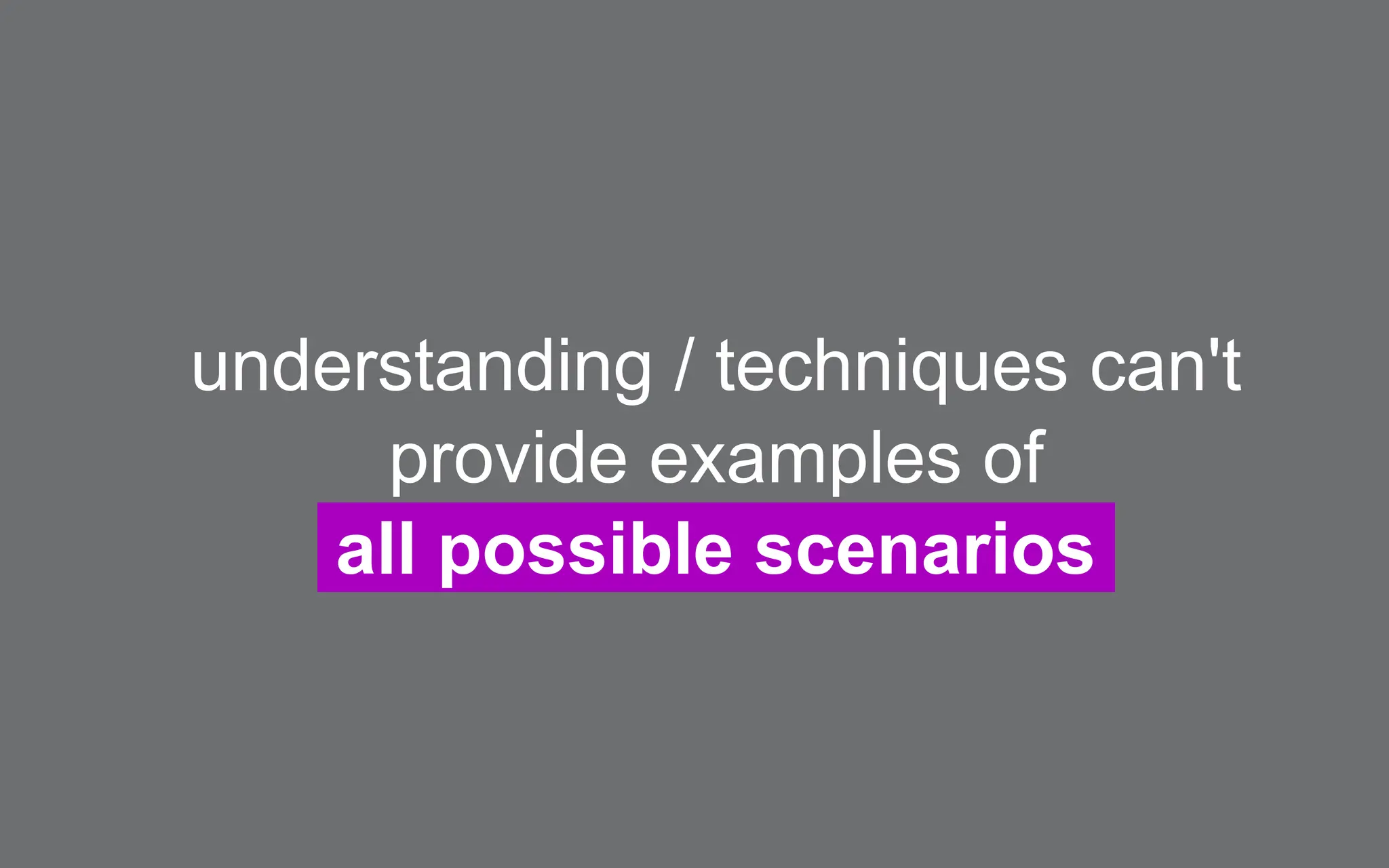 understanding / techniques can't provide examples of all possible scenarios